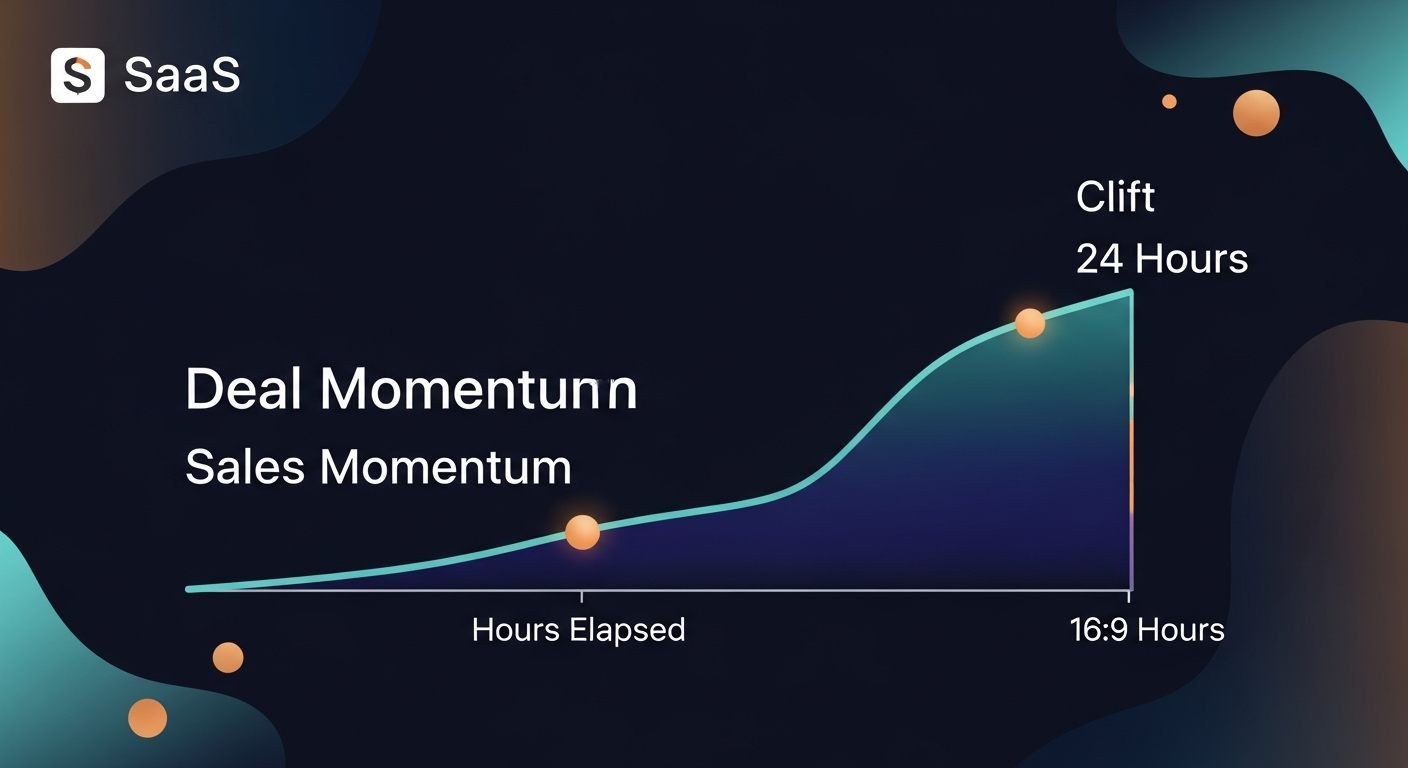 SaaS

Clift
24 Hours

Deal Momentunn
Sales Momentum

Hours Elapsed
16:9 Hours